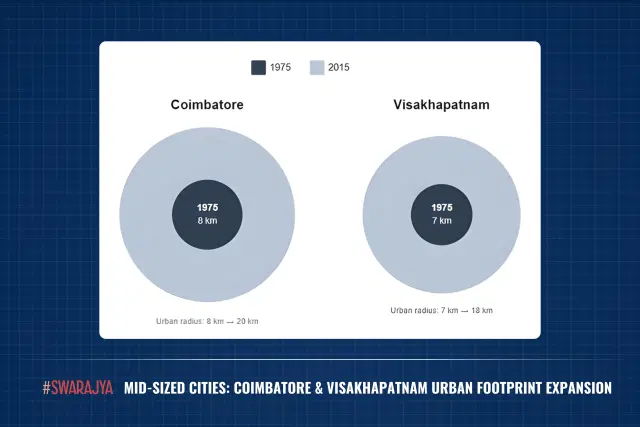 1975 2015

Coimbatore

1975
8 km

Urban radius: 8 km → 20 km

Visakhapatnam

1975
7 km

Urban radius: 7 km → 18 km

#SWARAJYA MID-SIZED CITIES: COIMBATORE & VISAKHAPATNAM URBAN FOOTPRINT EXPANSION